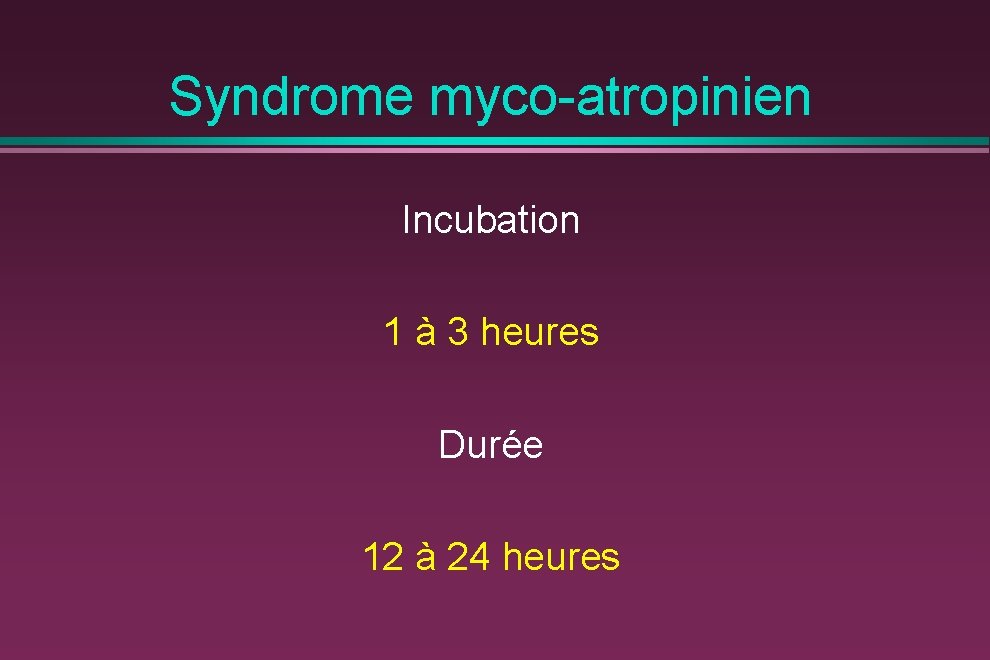 Syndrome myco-atropinien

Incubation

1 à 3 heures

Durée

12 à 24 heures